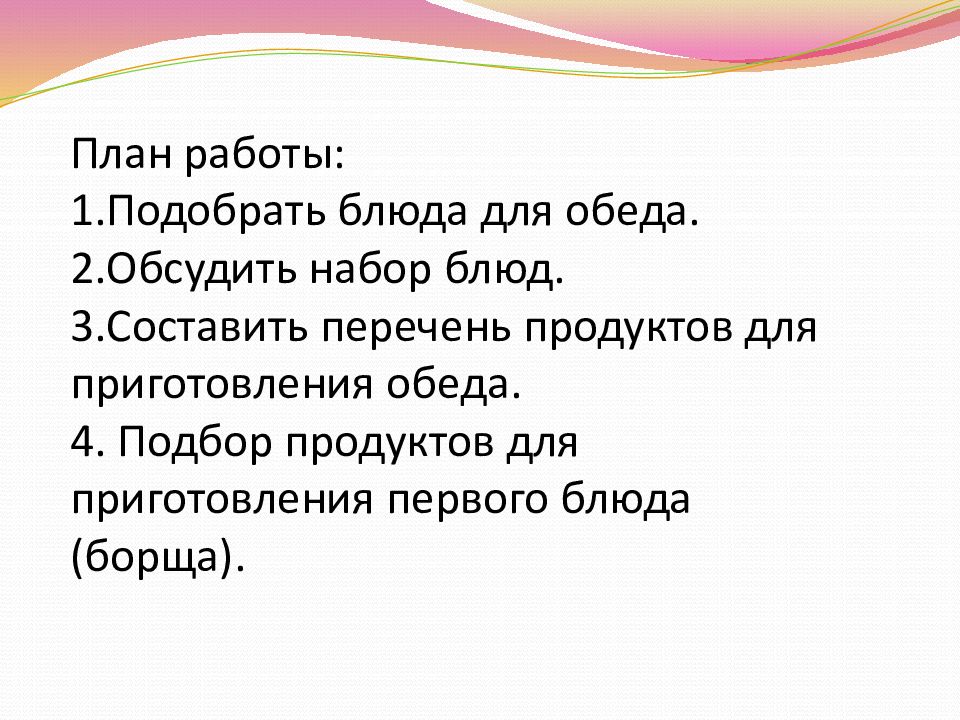 План работы:
1.Подобрать блюда для обеда.
2.Обсудить набор блюд.
3.Составить перечень продуктов для приготовления обеда.
4. Подбор продуктов для приготовления первого блюда (борща).